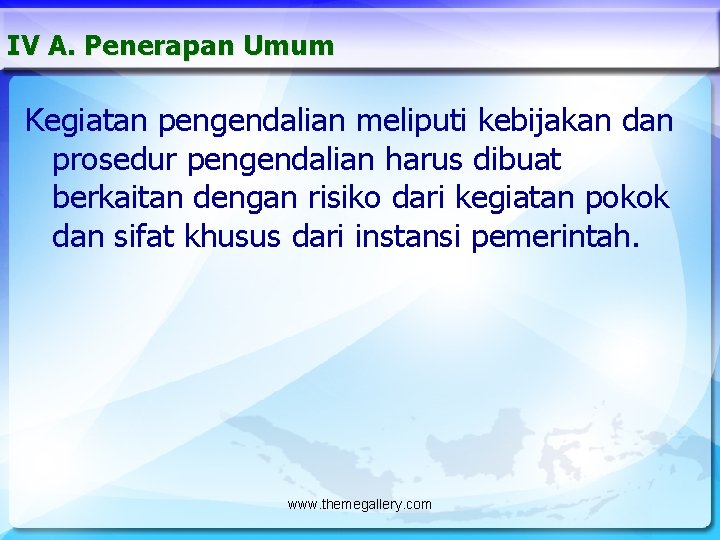 IV A. Penerapan Umum

Kegiatan pengendalian meliputi kebijakan dan prosedur pengendalian harus dibuat berkaitan dengan risiko dari kegiatan pokok dan sifat khusus dari instansi pemerintah.

www.themegallery.com